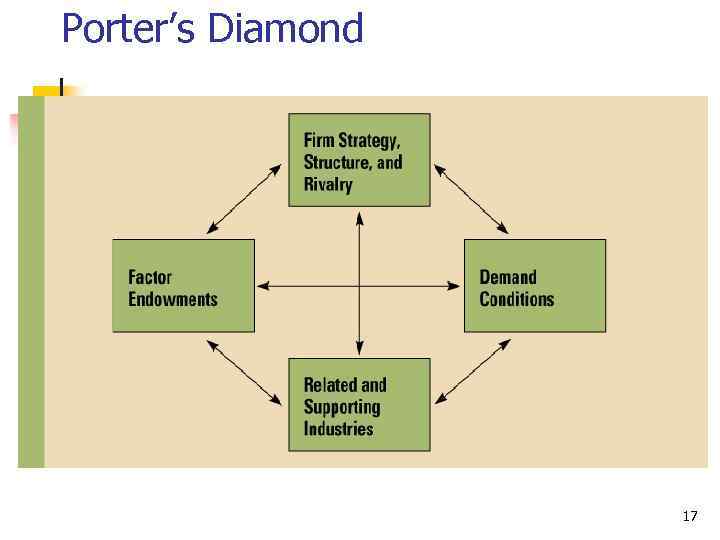 Porter's Diamond

Firm Strategy, Structure, and Rivalry

Factor Endowments

Demand Conditions

Related and Supporting Industries

17